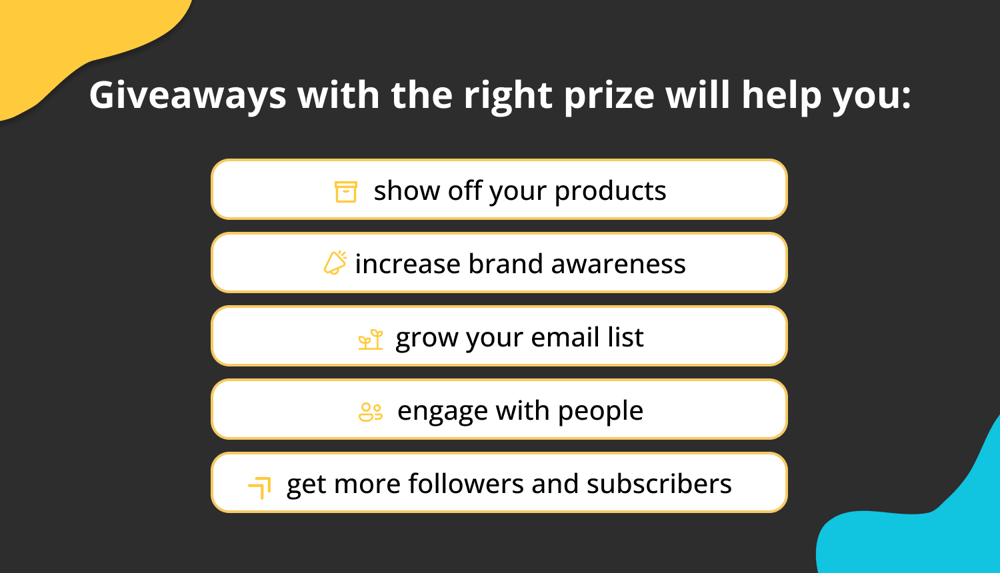 Giveaways with the right prize will help you:

show off your products

increase brand awareness

grow your email list

engage with people

get more followers and subscribers